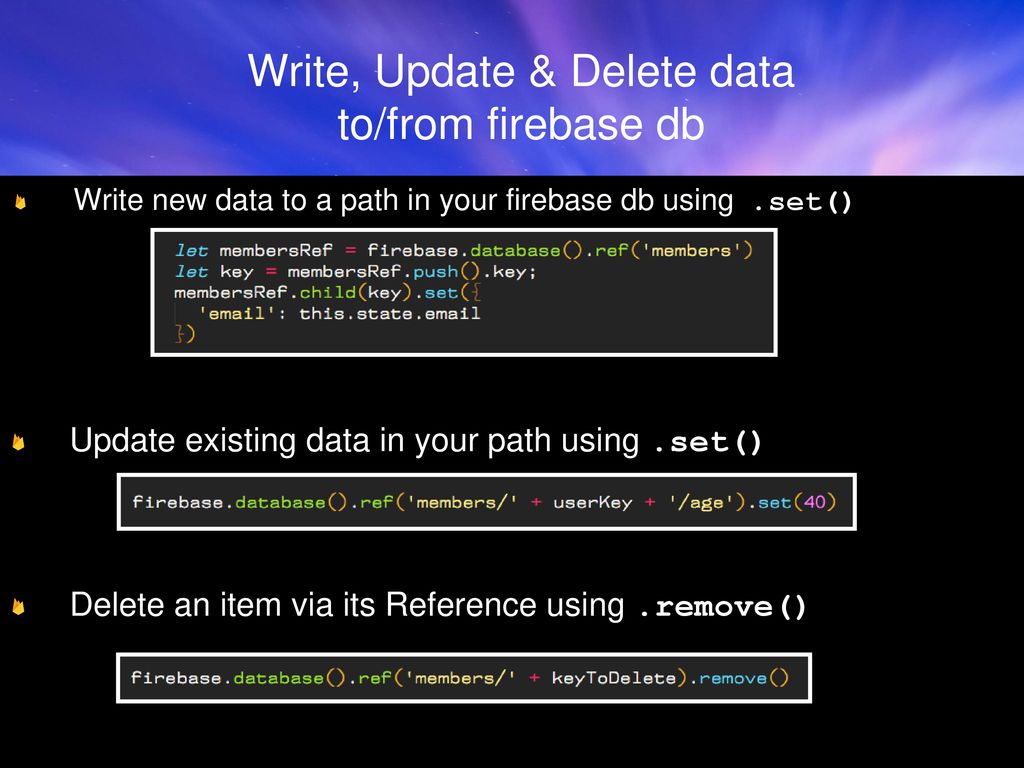 Write, Update & Delete data to/from firebase db

Write new data to a path in your firebase db using .set()

let membersRef = firebase.database().ref('members')
let key = membersRef.push().key;
membersRef.child(key).set({
  'email': this.state.email
})

Update existing data in your path using .set()

firebase.database().ref('members/' + userKey + '/age').set(40)

Delete an item via its Reference using .remove()

firebase.database().ref('members/' + keyToDelete).remove()